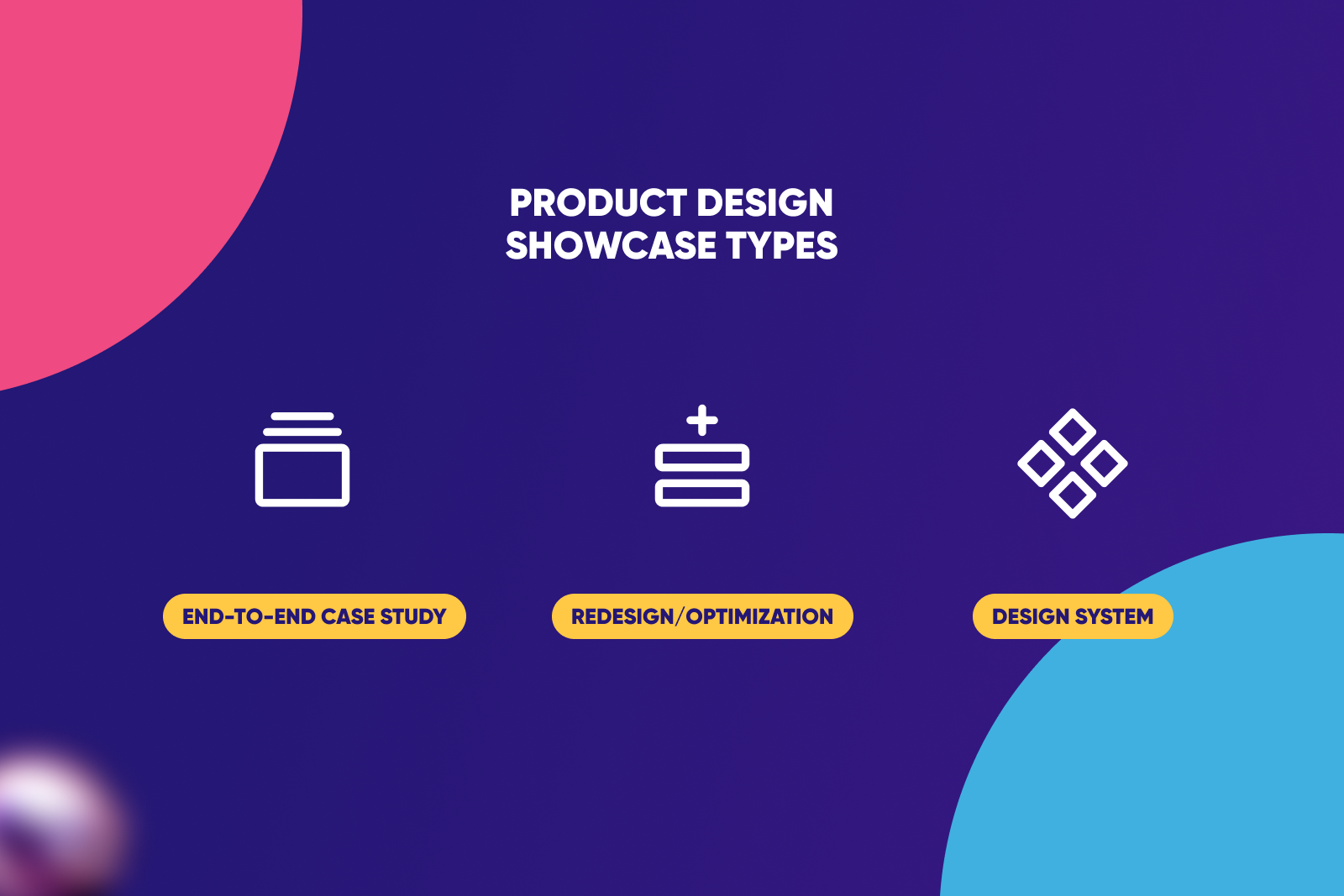 PRODUCT DESIGN SHOWCASE TYPES

END-TO-END CASE STUDY

REDESIGN/OPTIMIZATION

DESIGN SYSTEM